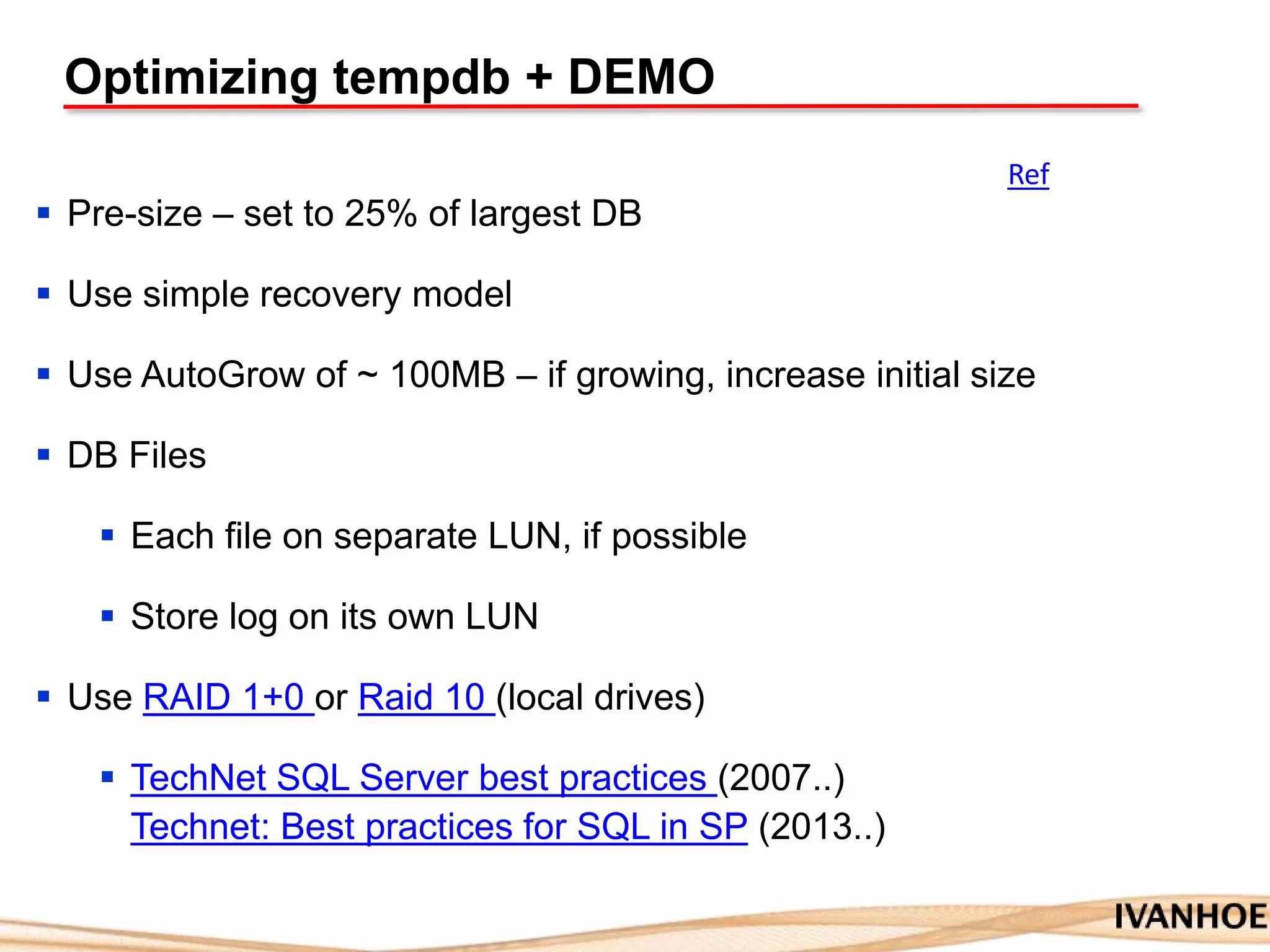 Optimizing tempdb + DEMO

Ref

▪ Pre-size – set to 25% of largest DB

▪ Use simple recovery model

▪ Use AutoGrow of ~ 100MB – if growing, increase initial size

▪ DB Files

▪ Each file on separate LUN, if possible

▪ Store log on its own LUN

▪ Use RAID 1+0 or Raid 10 (local drives)

▪ TechNet SQL Server best practices (2007..)
Technet: Best practices for SQL in SP (2013..)

IVANHOE